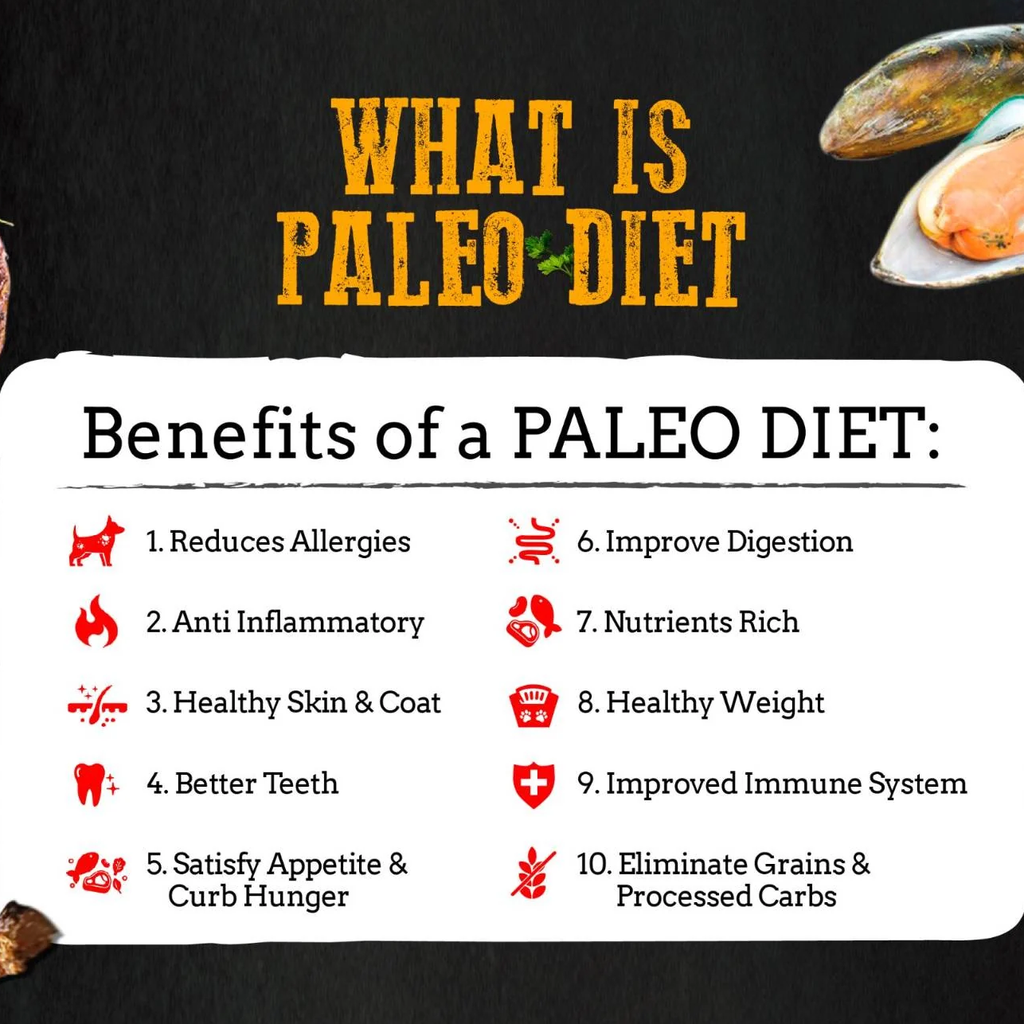 WHAT IS PALEO DIET

Benefits of a PALEO DIET:

1. Reduces Allergies

2. Anti Inflammatory

3. Healthy Skin & Coat

4. Better Teeth

5. Satisfy Appetite & Curb Hunger

6. Improve Digestion

7. Nutrients Rich

8. Healthy Weight

9. Improved Immune System

10. Eliminate Grains & Processed Carbs